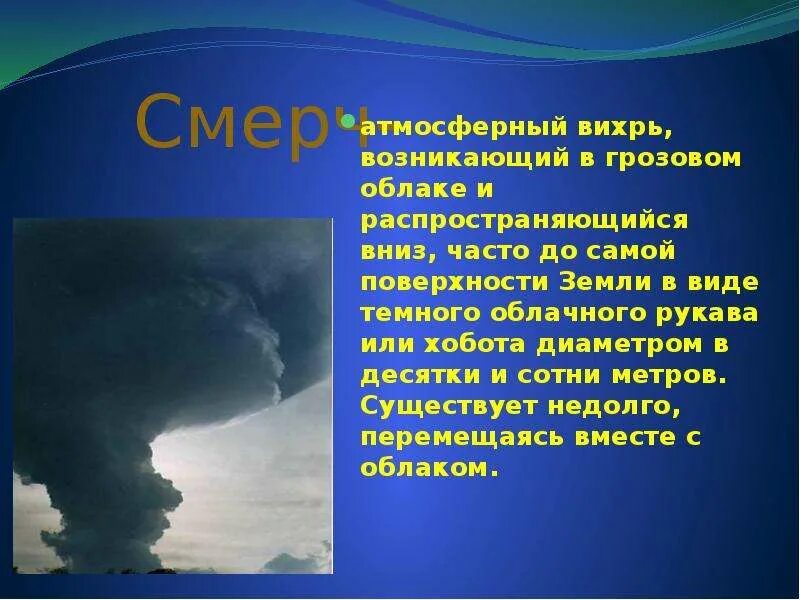 Смерч

атмосферный вихрь, возникающий в грозовом облаке и распространяющийся вниз, часто до самой поверхности Земли в виде темного облачного рукава или хобота диаметром в десятки и сотни метров. Существует недолго, перемещаясь вместе с облаком.